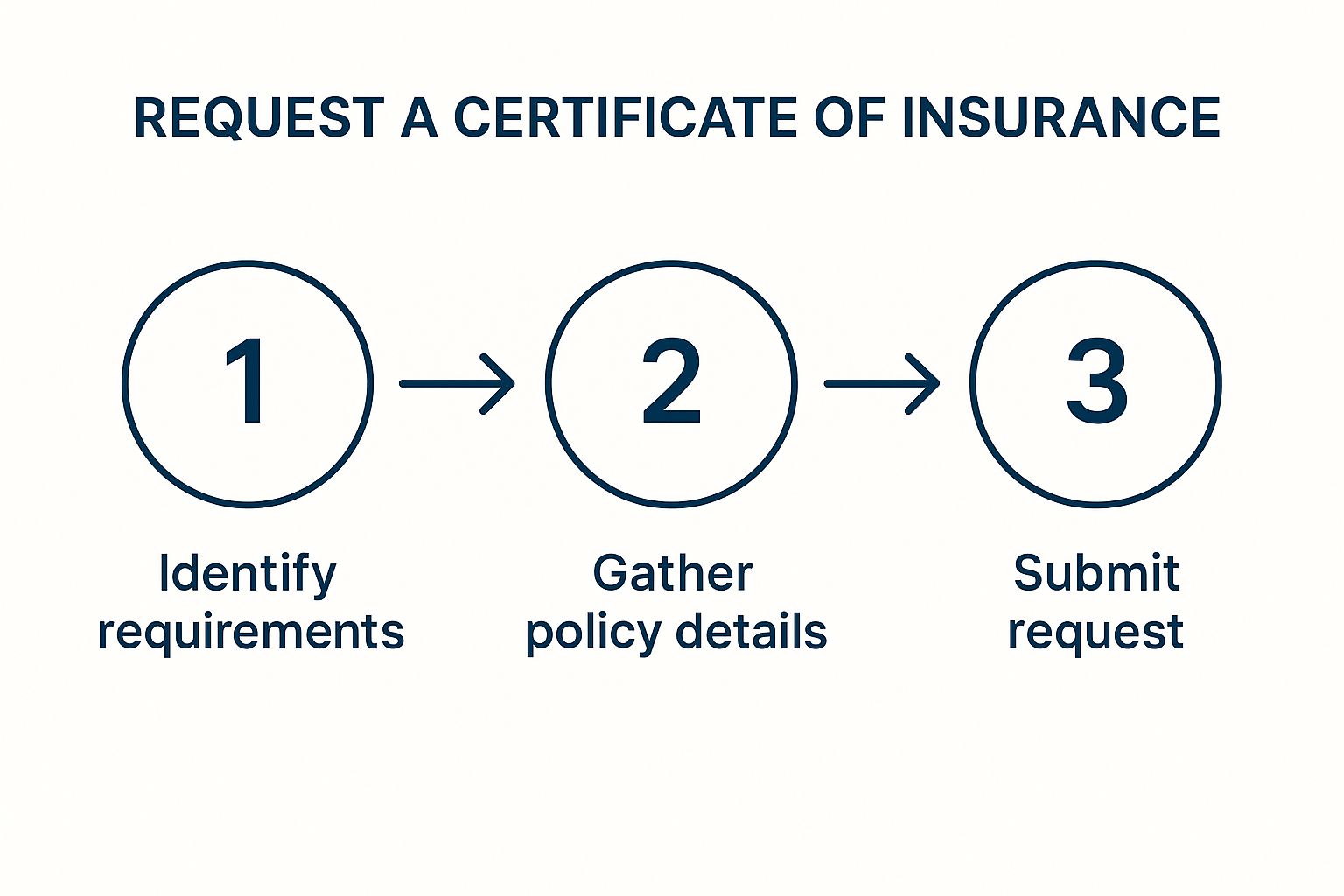 REQUEST A CERTIFICATE OF INSURANCE

1

Identify requirements

2

Gather policy details

3

Submit request